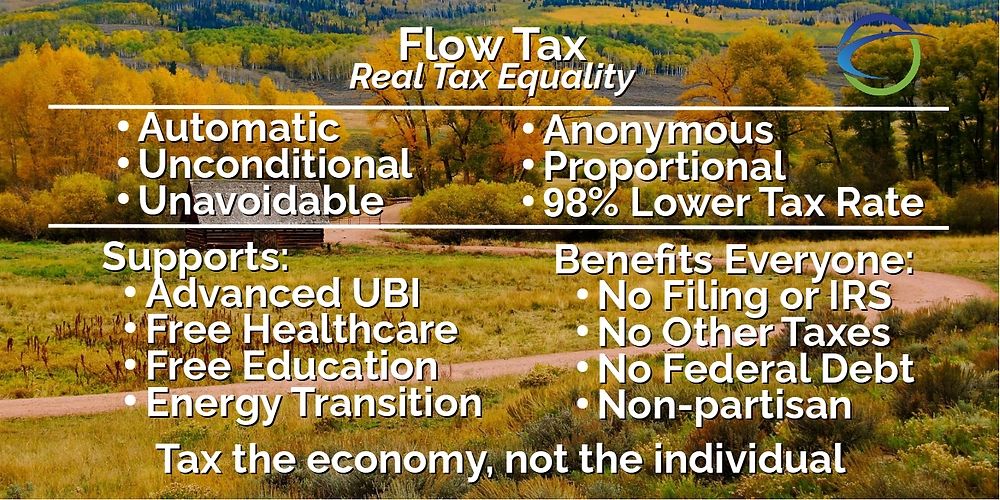 Flow Tax
Real Tax Equality

• Automatic
• Unconditional
• Unavoidable

• Anonymous
• Proportional
• 98% Lower Tax Rate

Supports:
• Advanced UBI
• Free Healthcare
• Free Education
• Energy Transition

Benefits Everyone:
• No Filing or IRS
• No Other Taxes
• No Federal Debt
• Non-partisan

Tax the economy, not the individual